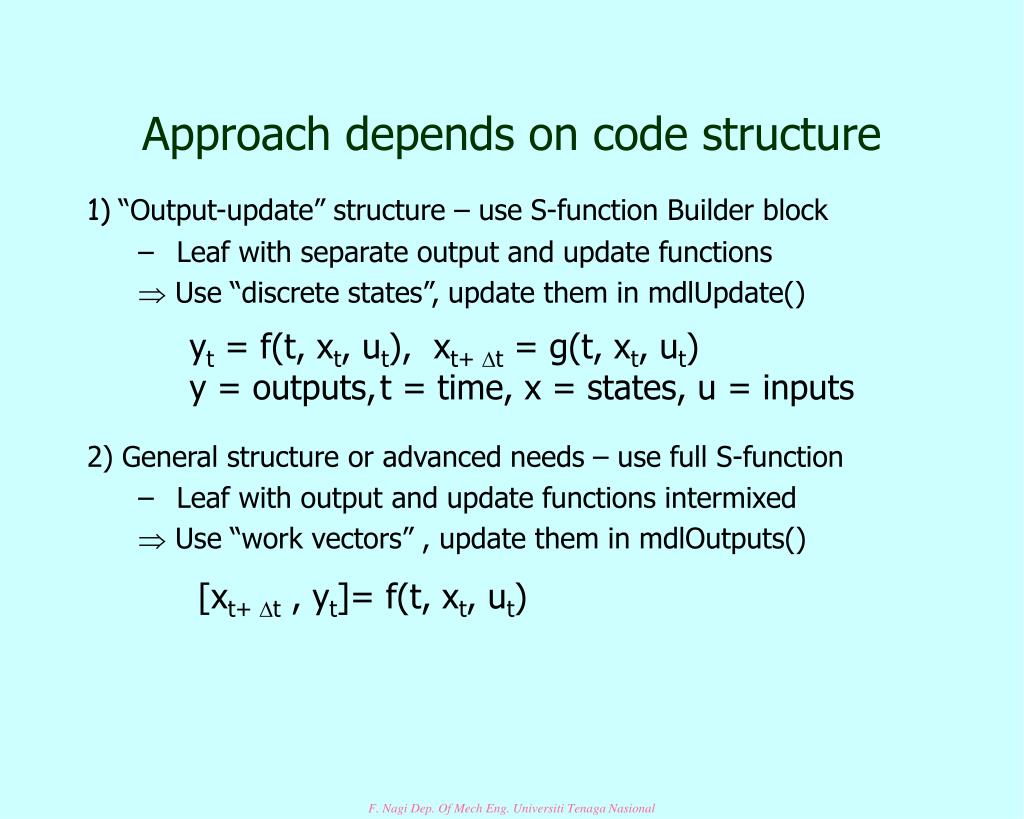 Approach depends on code structure

1) “Output-update” structure – use S-function Builder block

– Leaf with separate output and update functions

$\Rightarrow$ Use “discrete states”, update them in mdlUpdate()

$y_t = f(t, x_t, u_t)$, $x_{t+\Delta t} = g(t, x_t, u_t)$
y = outputs, t = time, x = states, u = inputs

2) General structure or advanced needs – use full S-function

– Leaf with output and update functions intermixed

$\Rightarrow$ Use “work vectors” , update them in mdlOutputs()

$[x_{t+\Delta t}, y_t] = f(t, x_t, u_t)$

F. Nagi Dep. Of Mech Eng. Universiti Tenaga Nasional